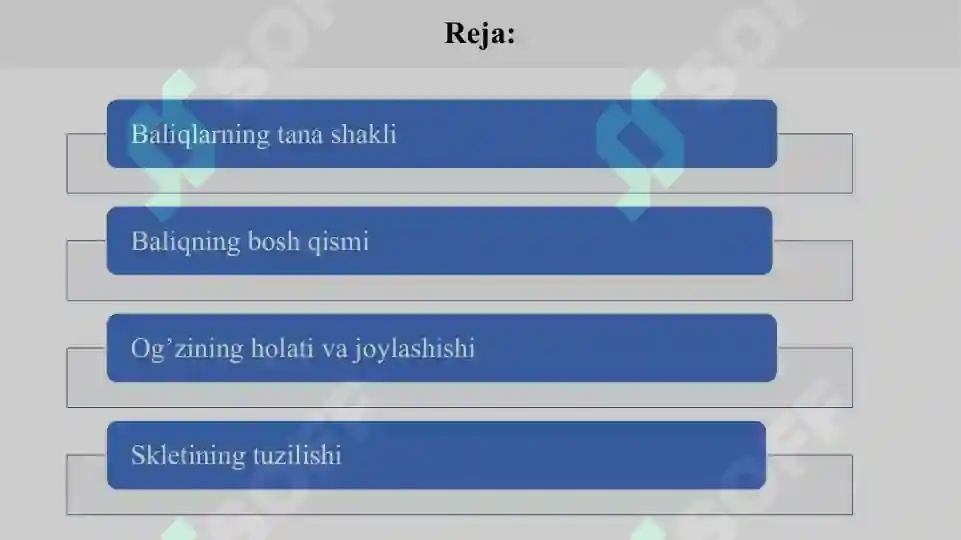 Reja:

Baliqlarning tana shakli

Baliqning bosh qismi

Og’zining holati va joylashishi

Skletining tuzilishi